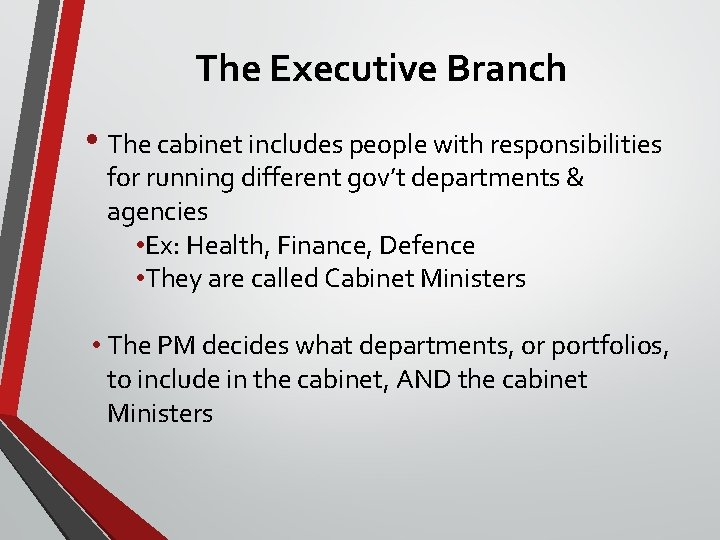 The Executive Branch

• The cabinet includes people with responsibilities for running different gov't departments & agencies

•Ex: Health, Finance, Defence

•They are called Cabinet Ministers

• The PM decides what departments, or portfolios, to include in the cabinet, AND the cabinet Ministers